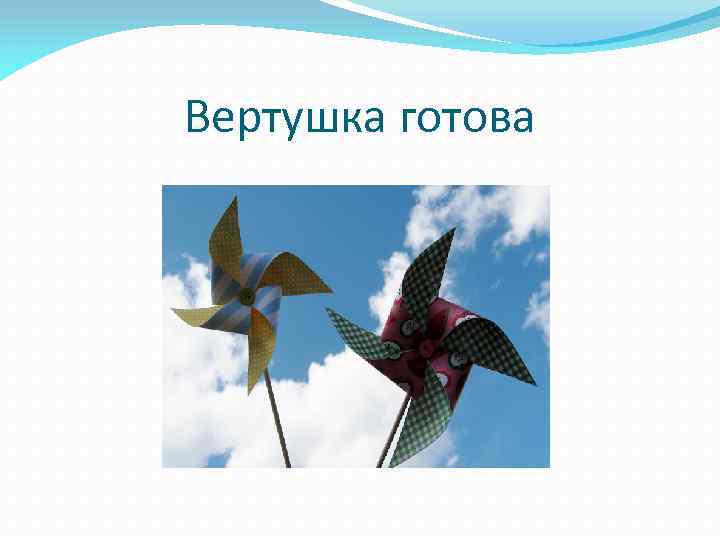 Вертушка готова